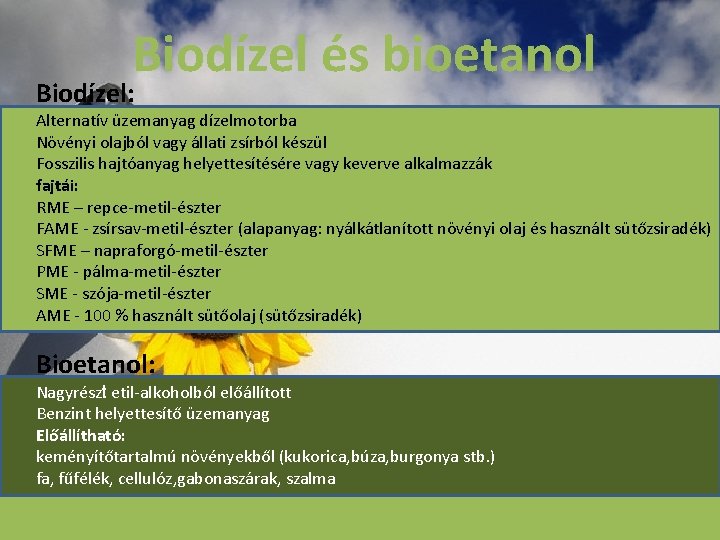 Biodízel és bioetanol

Biodízel:

Alternatív üzemanyag dízelmotorba
Növényi olajból vagy állati zsírból készül
Fosszilis hajtóanyag helyettesítésére vagy keverve alkalmazzák
fajtái:
RME – repce-metil-észter
FAME - zsírsav-metil-észter (alapanyag: nyálkátlanított növényi olaj és használt sütőzsiradék)
SFME – napraforgó-metil-észter
PME - pálma-metil-észter
SME - szója-metil-észter
AME - 100 % használt sütőolaj (sütőzsiradék)

Bioetanol:

Nagyrészt etil-alkoholból előállított
Benzint helyettesítő üzemanyag
Előállítható:
keményítőtartalmú növényekből (kukorica,búza,burgonya stb.)
fa, fűfélék, cellulóz,gabonaszárak, szalma